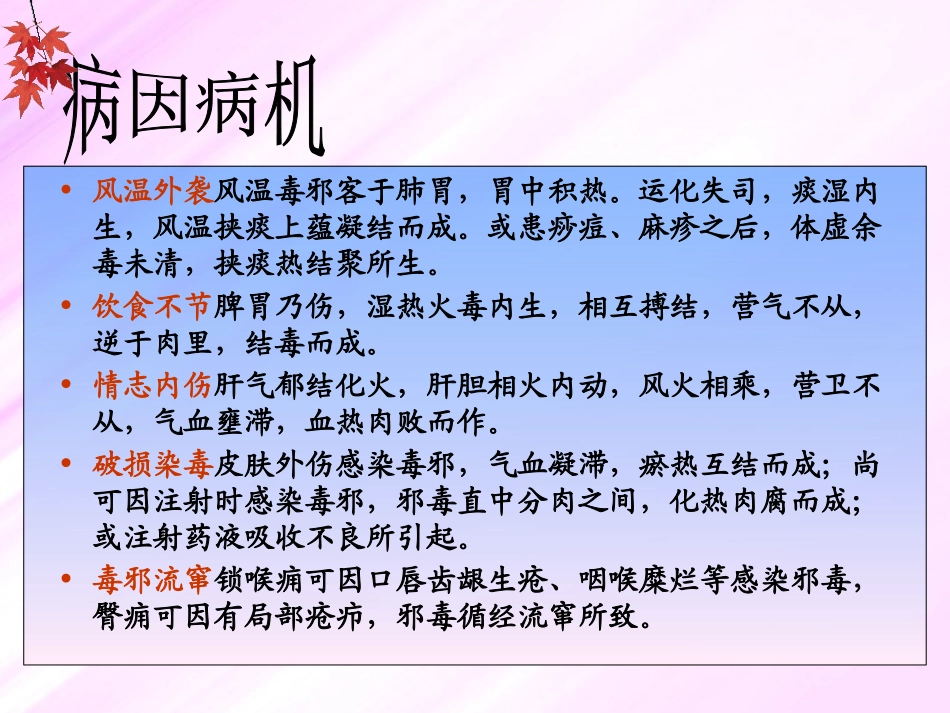 病因病机

• 风温外袭风温毒邪客于肺胃，胃中积热。运化失司，痰湿内生，风温挟痰上蕴凝结而成。或患痧痘、麻疹之后，体虚余毒未清，挟痰热结聚所生。

• 饮食不节脾胃乃伤，湿热火毒内生，相互搏结，营气不从，逆于肉里，结毒而成。

• 情志内伤肝气郁结化火，肝胆相火内动，风火相乘，营卫不从，气血壅滞，血热肉败而作。

• 破损染毒皮肤外伤感染毒邪，气血凝滞，瘀热互结而成；尚可因注射时感染毒邪，邪毒直中分肉之间，化热肉腐而成；或注射药液吸收不良所引起。

• 毒邪流窜锁喉痈可因口唇齿龈生疮、咽喉糜烂等感染邪毒，臀痈可因有局部疮疖，邪毒循经流窜所致。